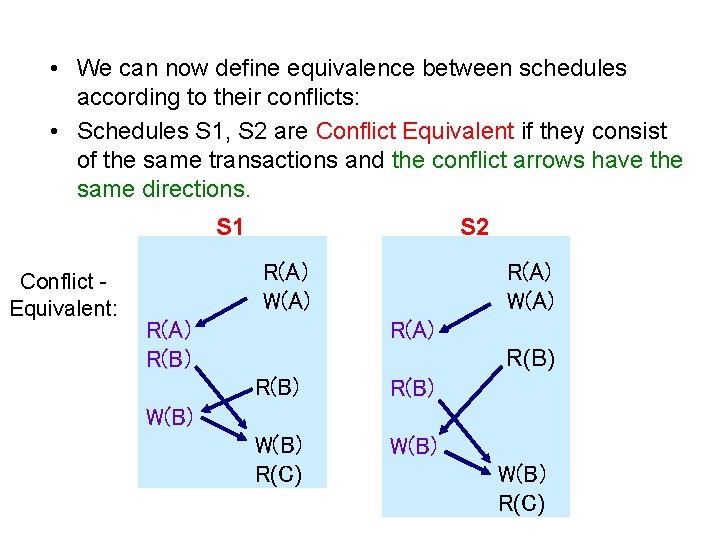 • We can now define equivalence between schedules according to their conflicts:

• Schedules S1, S2 are Conflict Equivalent if they consist of the same transactions and the conflict arrows have the same directions.

Conflict - Equivalent:

S1

R(A)
W(A)
R(A)
R(B)
R(B)
W(B)
W(B)
R(C)

S2

R(A)
W(A)
R(A)
R(B)
R(B)
W(B)
W(B)
R(C)